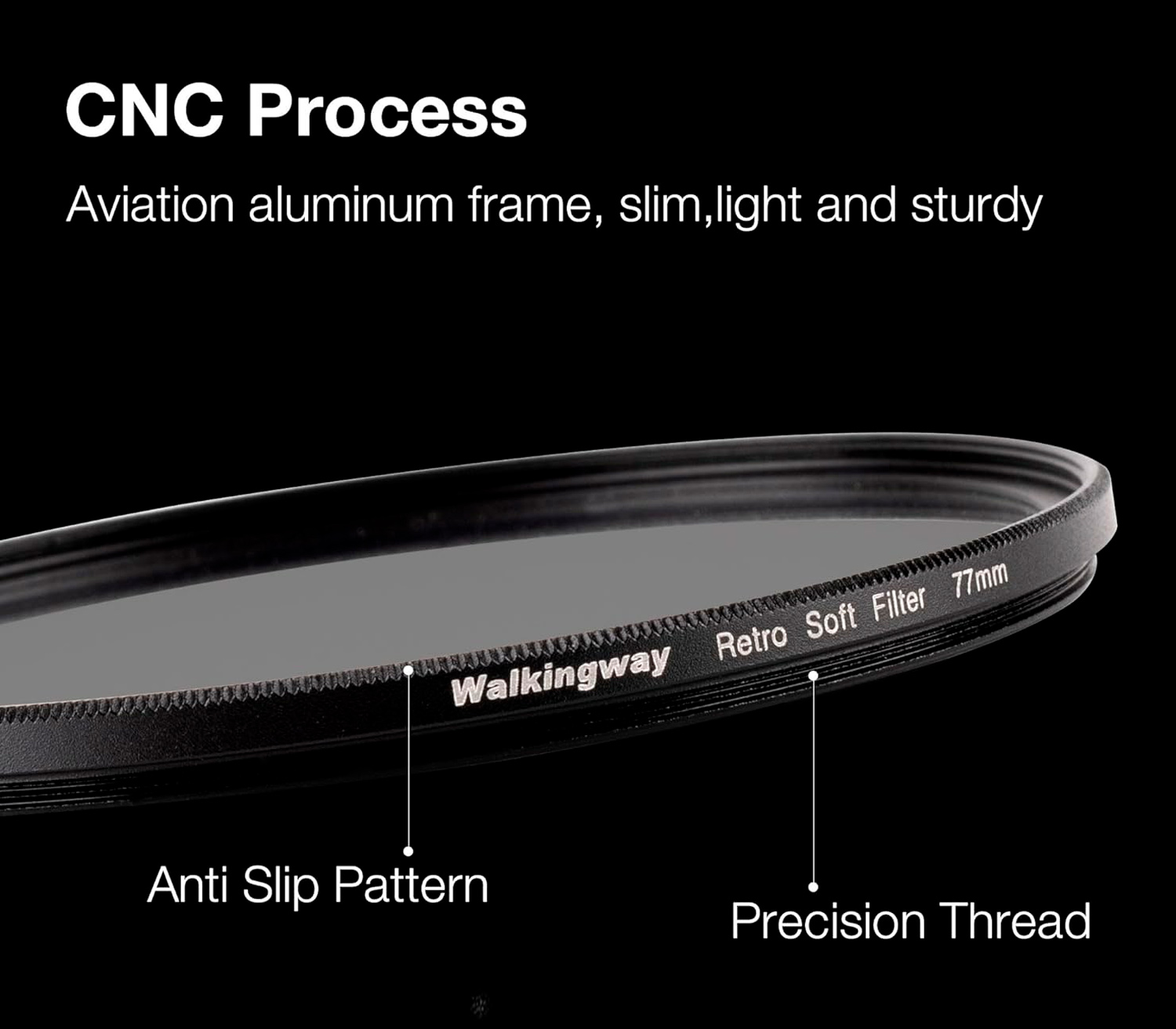 CNC Process

Aviation aluminum frame, slim,light and sturdy

Walkingway Retro Soft Filter 77mm

Anti Slip Pattern

Precision Thread